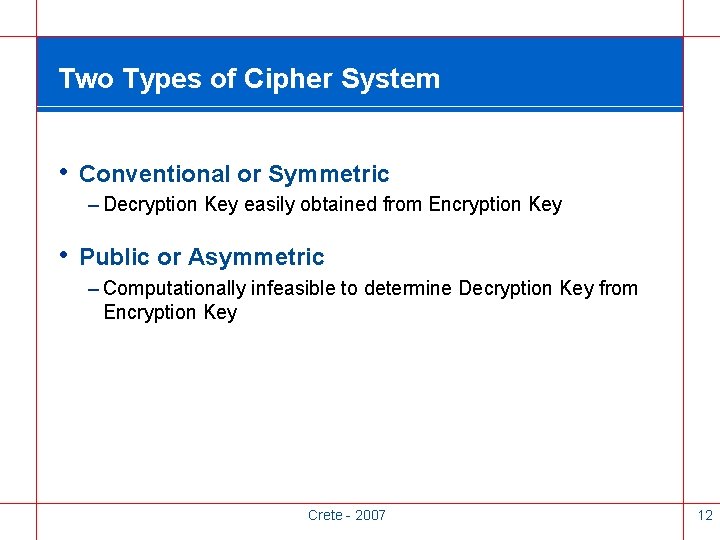 Two Types of Cipher System

• Conventional or Symmetric
– Decryption Key easily obtained from Encryption Key

• Public or Asymmetric
– Computationally infeasible to determine Decryption Key from Encryption Key

Crete - 2007

12